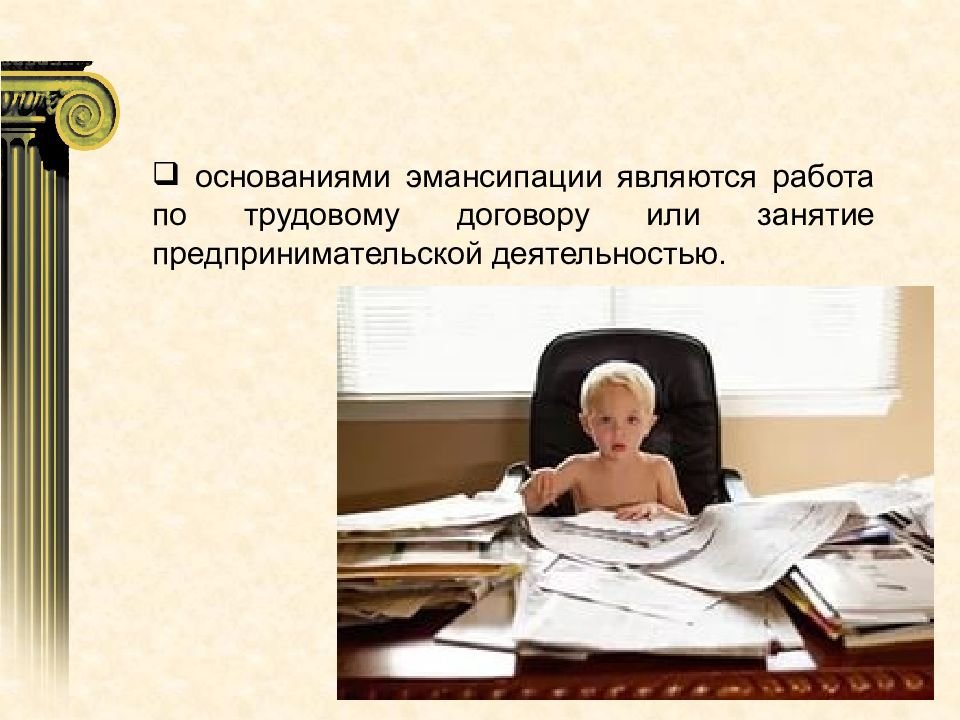 ❑ основаниями эмансипации являются работа по трудовому договору или занятие предпринимательской деятельностью.